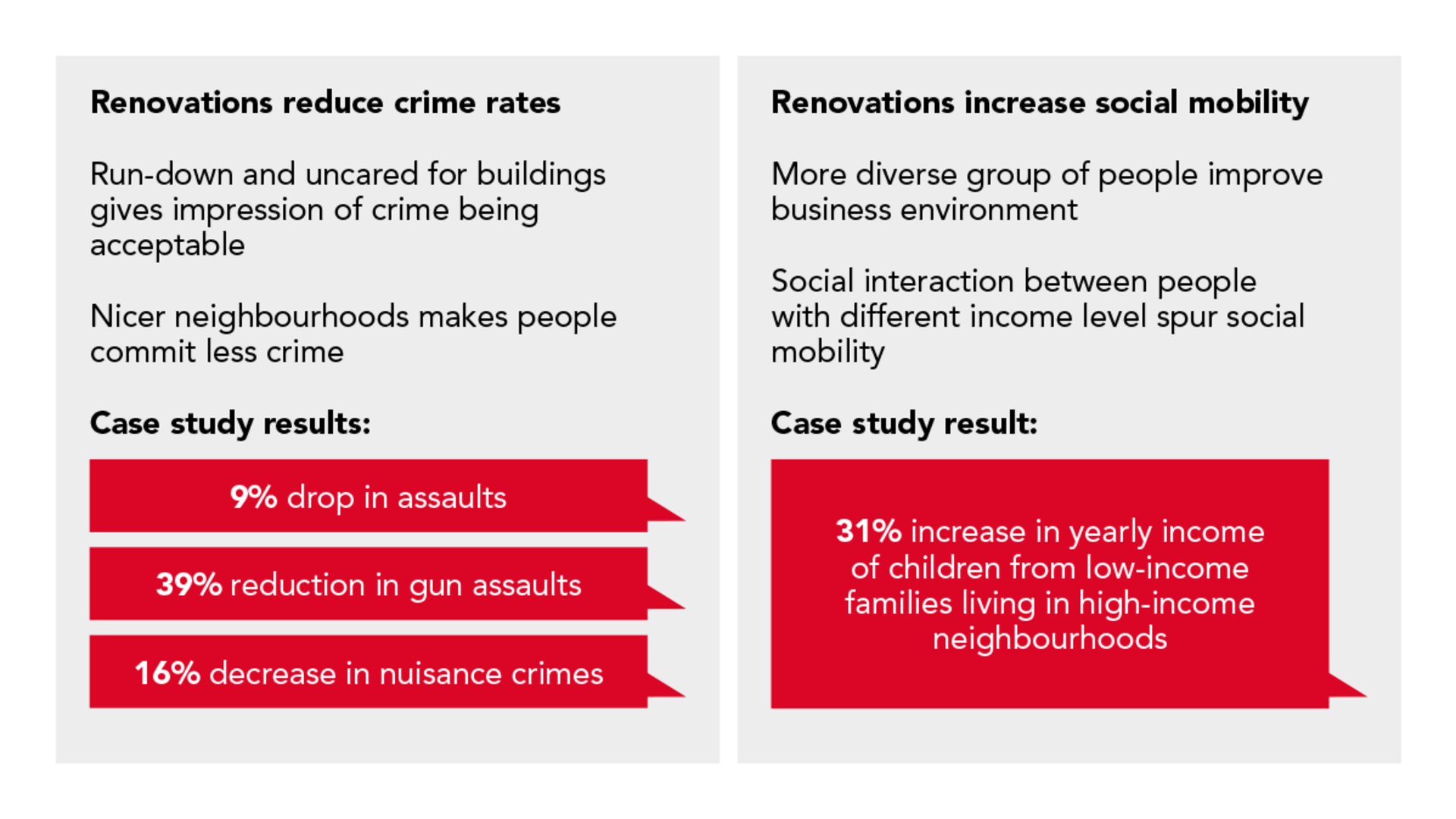 Renovations reduce crime rates

Run-down and uncared for buildings gives impression of crime being acceptable

Nicer neighbourhoods makes people commit less crime

Case study results:

9% drop in assaults

39% reduction in gun assaults

16% decrease in nuisance crimes

Renovations increase social mobility

More diverse group of people improve business environment

Social interaction between people with different income level spur social mobility

Case study result:

31% increase in yearly income of children from low-income families living in high-income neighbourhoods